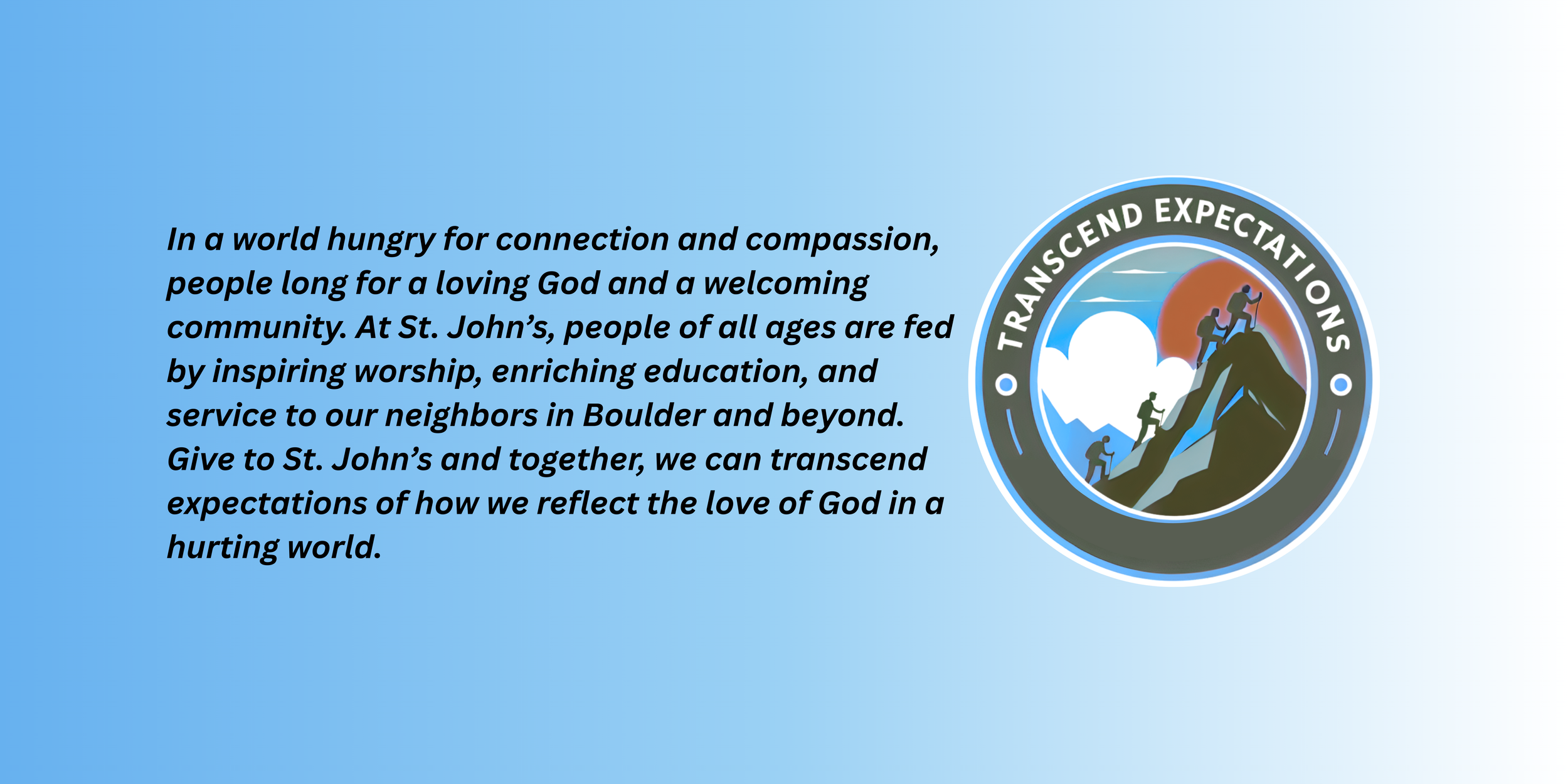 In a world hungry for connection and compassion, people long for a loving God and a welcoming community. At St. John's, people of all ages are fed by inspiring worship, enriching education, and service to our neighbors in Boulder and beyond. Give to St. John's and together, we can transcend expectations of how we reflect the love of God in a hurting world.

TRANSCEND EXPECTATIONS